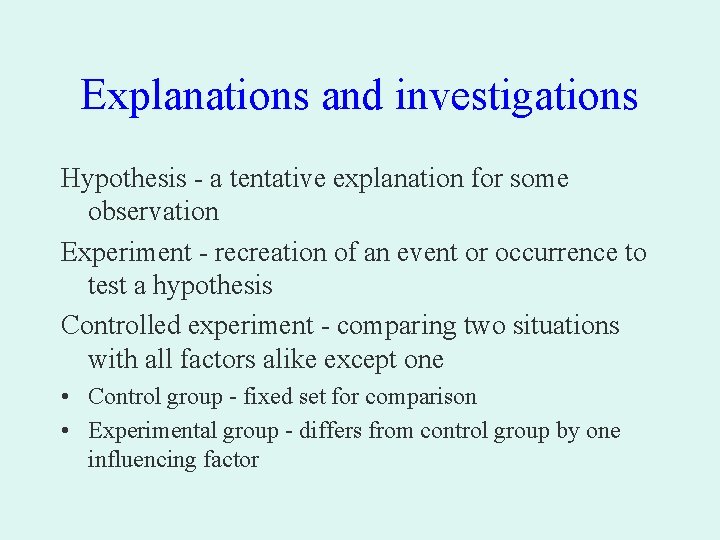 Explanations and investigations

Hypothesis - a tentative explanation for some observation

Experiment - recreation of an event or occurrence to test a hypothesis

Controlled experiment - comparing two situations with all factors alike except one

• Control group - fixed set for comparison
• Experimental group - differs from control group by one influencing factor